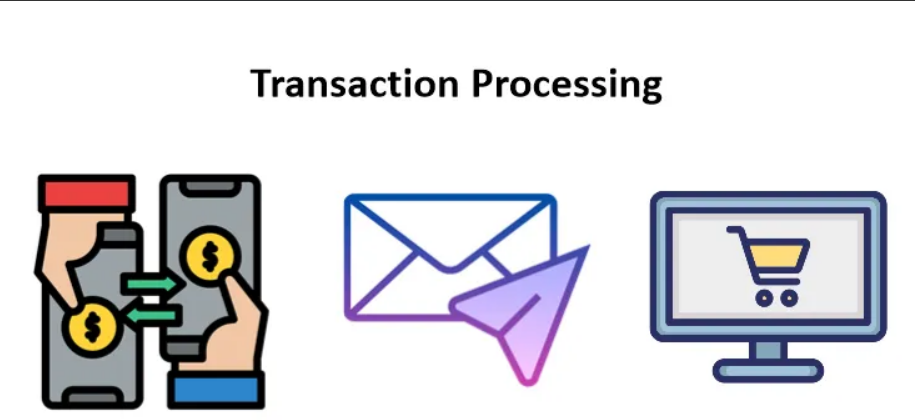 Transaction Processing

$

$